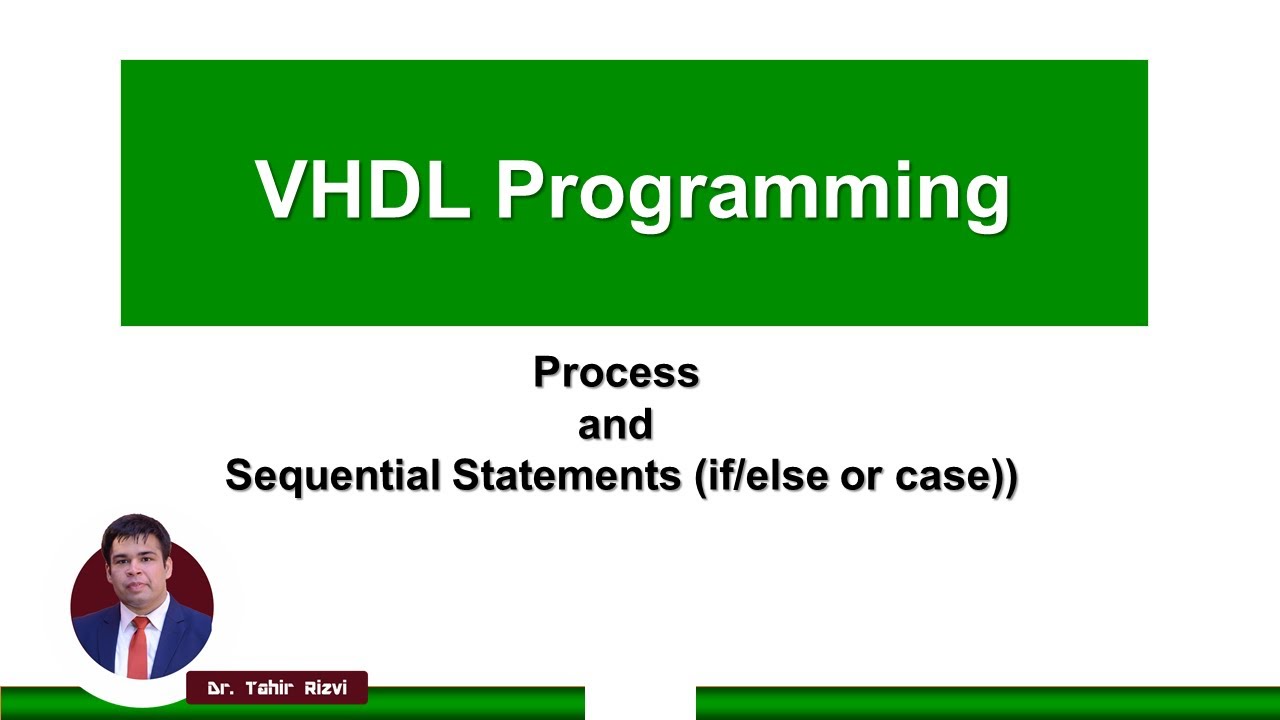 VHDL Programming

Process
and
Sequential Statements (if/else or case))

Dr. Tahir Rizvi